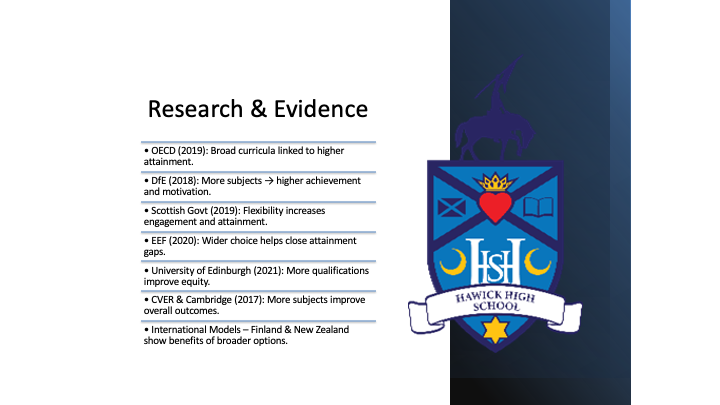 Research & Evidence

• OECD (2019): Broad curricula linked to higher attainment.

• DfE (2018): More subjects → higher achievement and motivation.

• Scottish Govt (2019): Flexibility increases engagement and attainment.

• EEF (2020): Wider choice helps close attainment gaps.

• University of Edinburgh (2021): More qualifications improve equity.

• CVER & Cambridge (2017): More subjects improve overall outcomes.

• International Models – Finland & New Zealand show benefits of broader options.

HSH

HAWICK HIGH SCHOOL